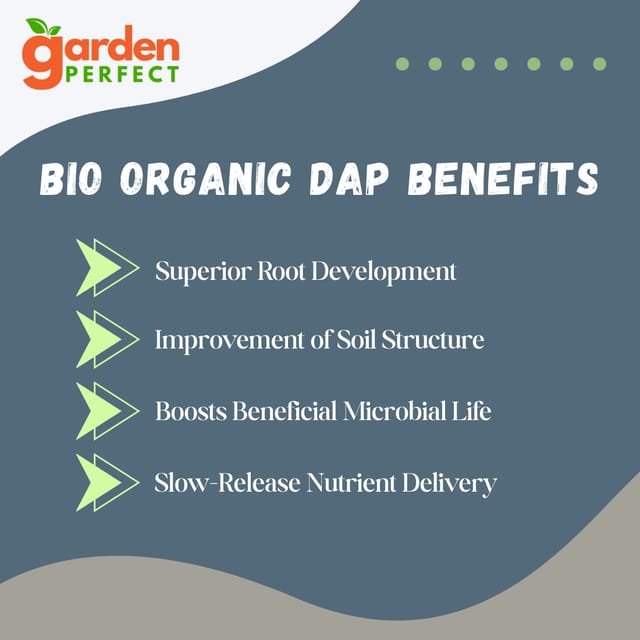 garden PERFECT

BIO ORGANIC DAP BENEFITS

Superior Root Development

Improvement of Soil Structure

Boosts Beneficial Microbial Life

Slow-Release Nutrient Delivery